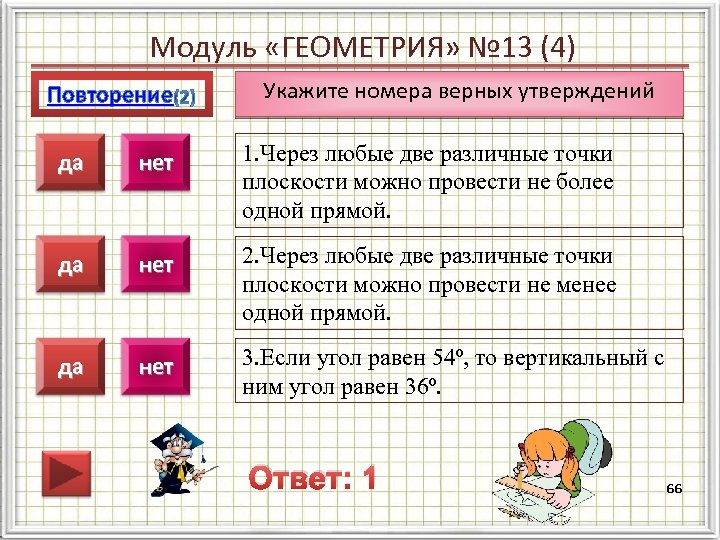 Модуль «ГЕОМЕТРИЯ» №13 (4)

Повторение(2)

Укажите номера верных утверждений

да нет

1.Через любые две различные точки плоскости можно провести не более одной прямой.

да нет

2.Через любые две различные точки плоскости можно провести не менее одной прямой.

да нет

3.Если угол равен 54º, то вертикальный с ним угол равен 36º.

Ответ: 1

66